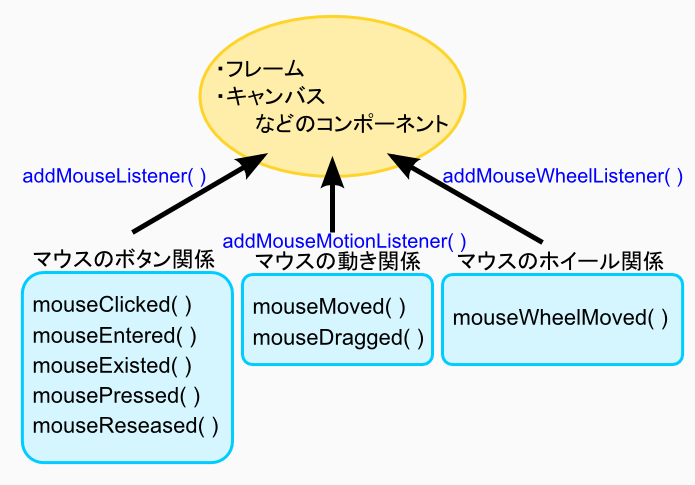 ・フレーム
・キャンバス
などのコンポーネント

addMouseListener( )

addMouseWheelListener( )

addMouseMotionListener( )

マウスのボタン関係

mouseClicked( )
mouseEntered( )
mouseExisted( )
mousePressed( )
mouseReseased( )

マウスの動き関係

mouseMoved( )
mouseDragged( )

マウスのホイール関係

mouseWheelMoved( )